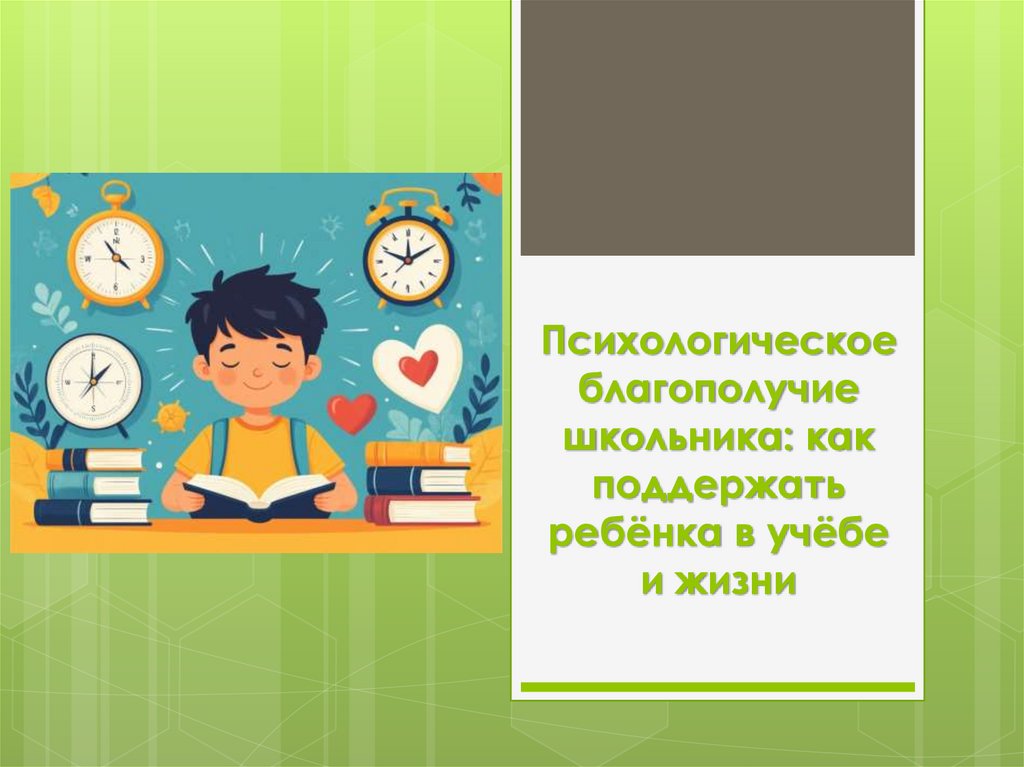 Психологическое благополучие школьника: как поддержать ребёнка в учёбе и жизни